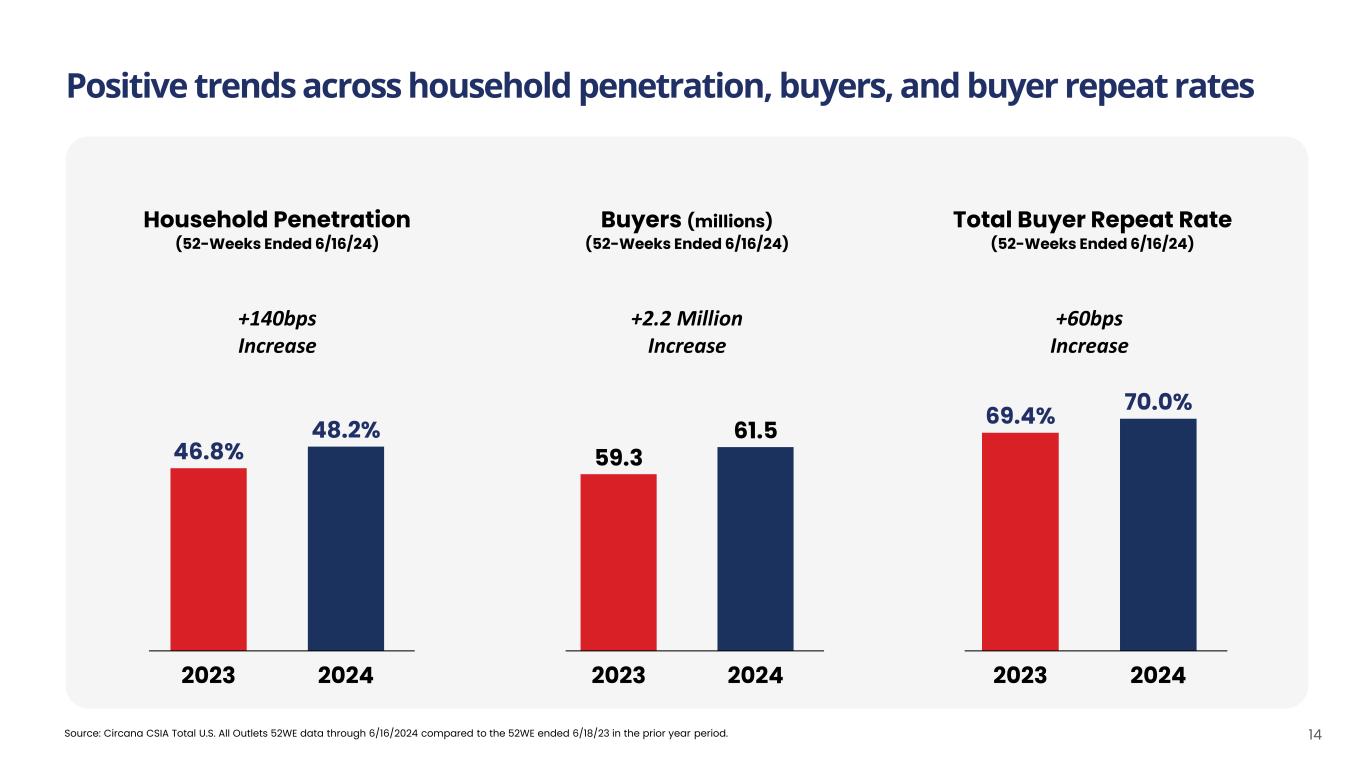 Positive trends across household penetration, buyers, and buyer repeat rates

Household Penetration
(52-Weeks Ended 6/16/24)

+140bps
Increase

46.8%
48.2%

2023
2024

Buyers (millions)
(52-Weeks Ended 6/16/24)

+2.2 Million
Increase

59.3
61.5

2023
2024

Total Buyer Repeat Rate
(52-Weeks Ended 6/16/24)

+60bps
Increase

69.4%
70.0%

2023
2024

Source: Circana CSIA Total U.S. All Outlets 52WE data through 6/16/2024 compared to the 52WE ended 6/18/23 in the prior year period.

14